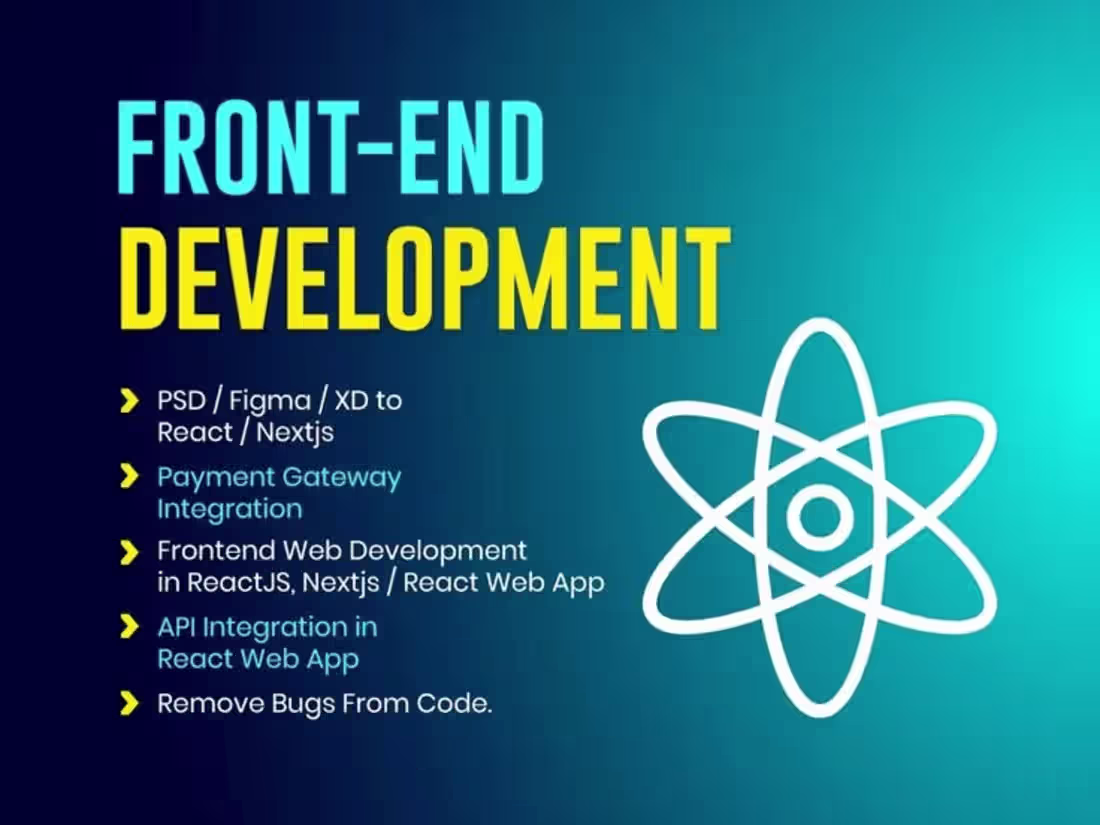 FRONT-END
DEVELOPMENT

PSD / Figma / XD to React / Nextjs

Payment Gateway Integration

Frontend Web Development in ReactJS, Nextjs / React Web App

API Integration in React Web App

Remove Bugs From Code.